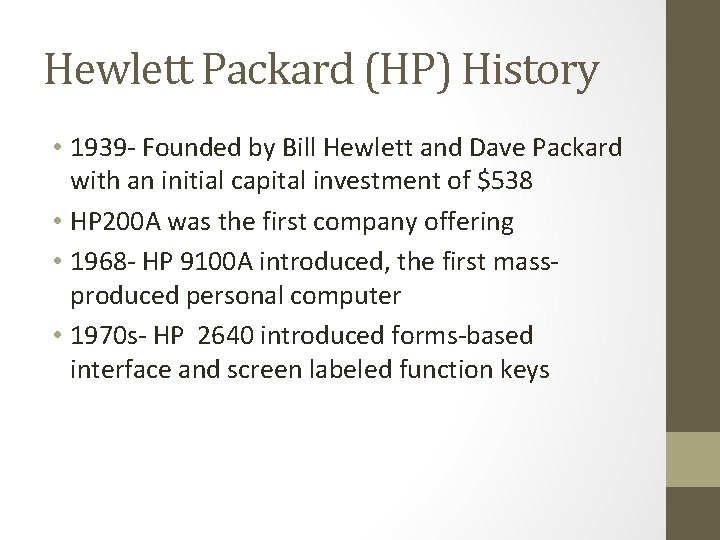 Hewlett Packard (HP) History

• 1939- Founded by Bill Hewlett and Dave Packard with an initial capital investment of \$538

• HP200A was the first company offering

• 1968- HP 9100A introduced, the first mass-produced personal computer

• 1970s- HP  2640 introduced forms-based interface and screen labeled function keys